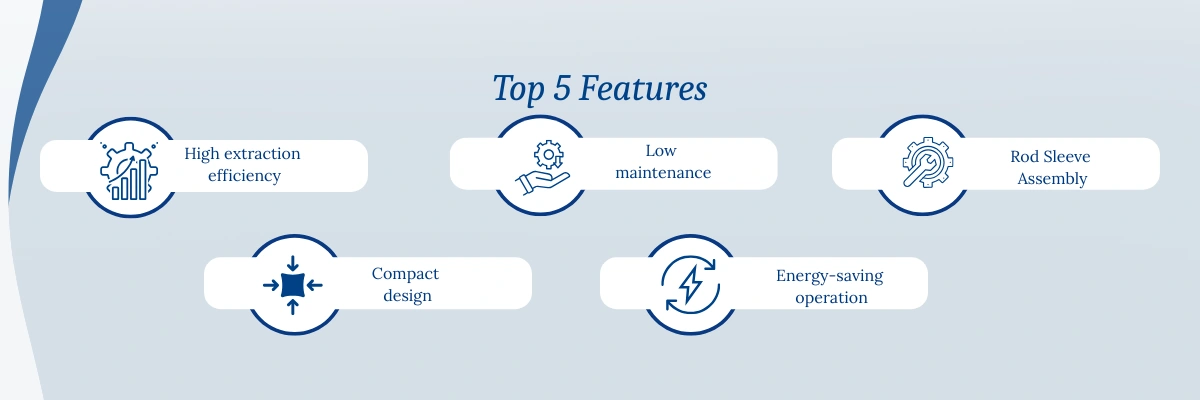 Top 5 Features

High extraction efficiency

Low maintenance

Rod Sleeve Assembly

Compact design

Energy-saving operation